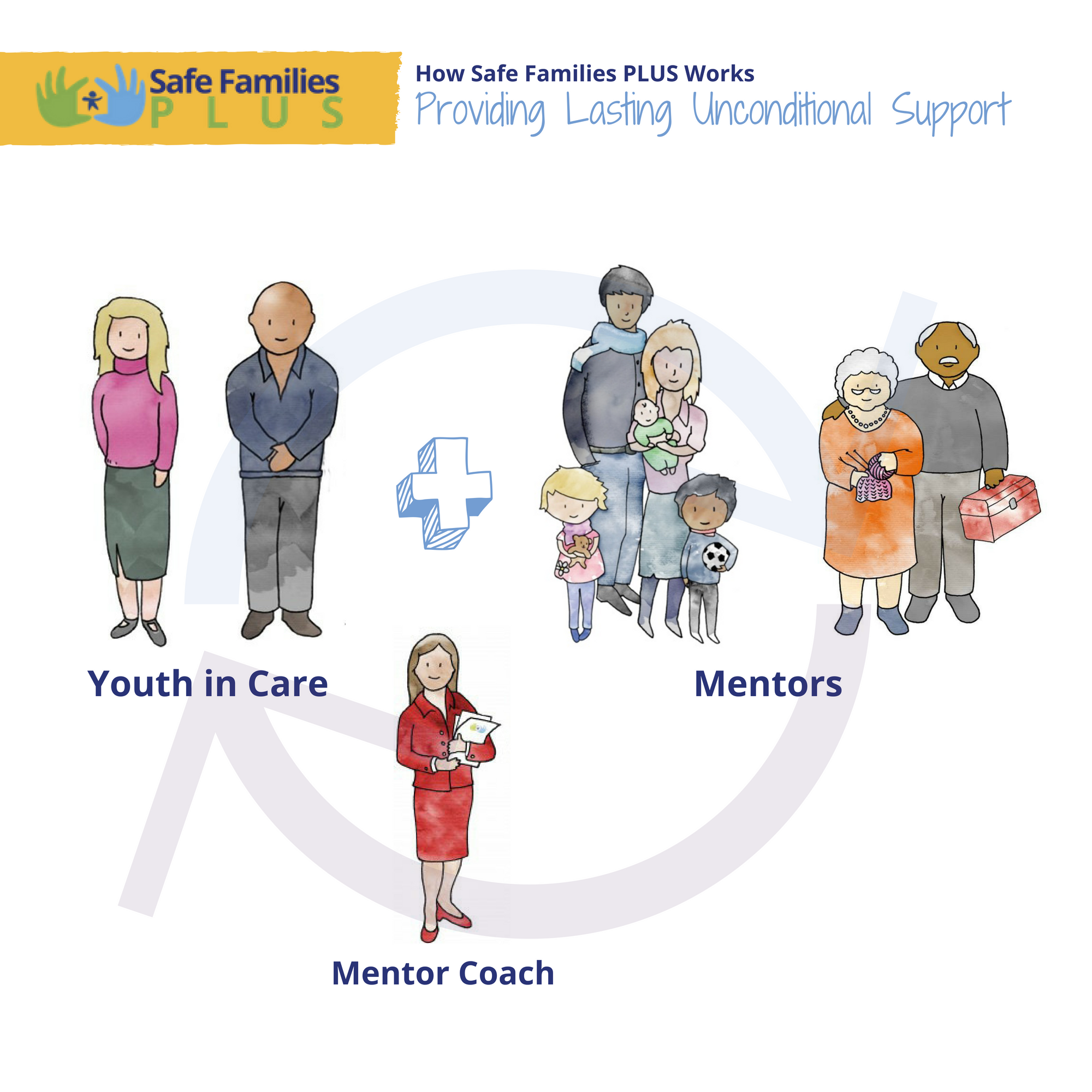 Safe Families PLUS

How Safe Families PLUS Works
Providing Lasting Unconditional Support

Youth in Care

Mentors

Mentor Coach